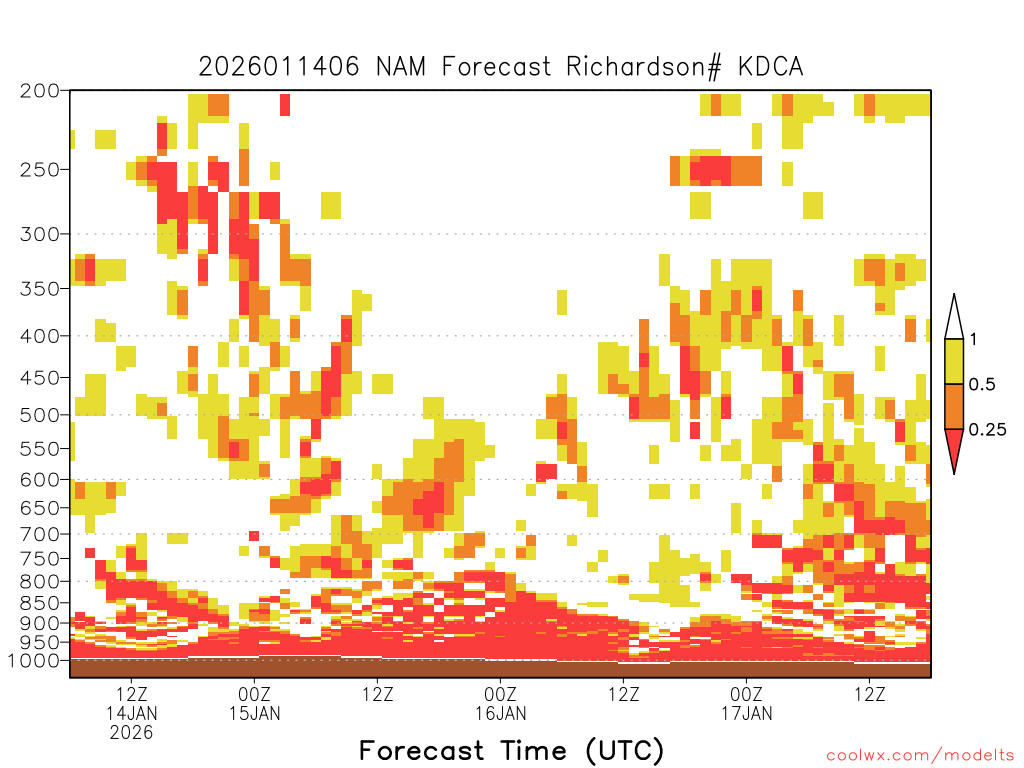 2026011406 NAM Forecast Richardson# KDCA

200
250
300
350
400
450
500
550
600
650
700
750
800
850
900
950
1000

1
0.5
0.25

12Z
14JAN
2026
00Z
15JAN
12Z
00Z
16JAN
12Z
00Z
17JAN
12Z

Forecast Time (UTC)

coolwx.com/modelts